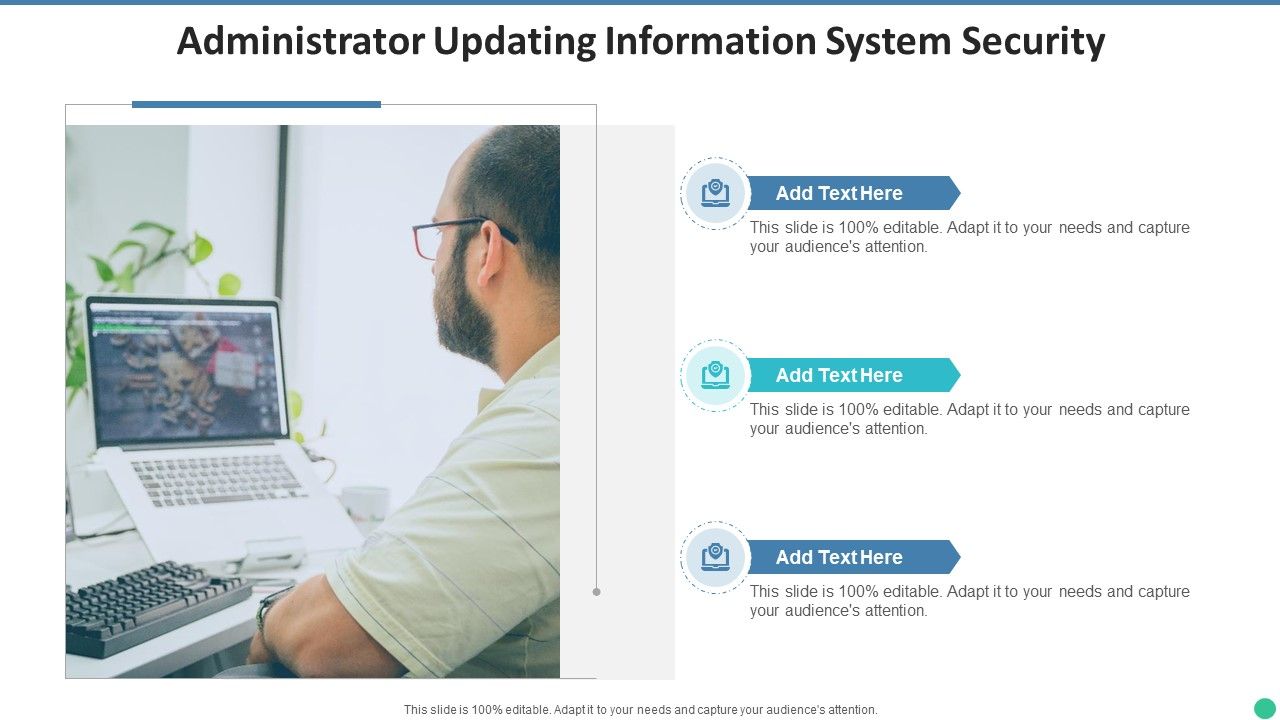 Administrator Updating Information System Security

Add Text Here

This slide is 100% editable. Adapt it to your needs and capture your audience's attention.

Add Text Here

This slide is 100% editable. Adapt it to your needs and capture your audience's attention.

Add Text Here

This slide is 100% editable. Adapt it to your needs and capture your audience's attention.

This slide is 100% editable. Adapt it to your needs and capture your audience's attention.